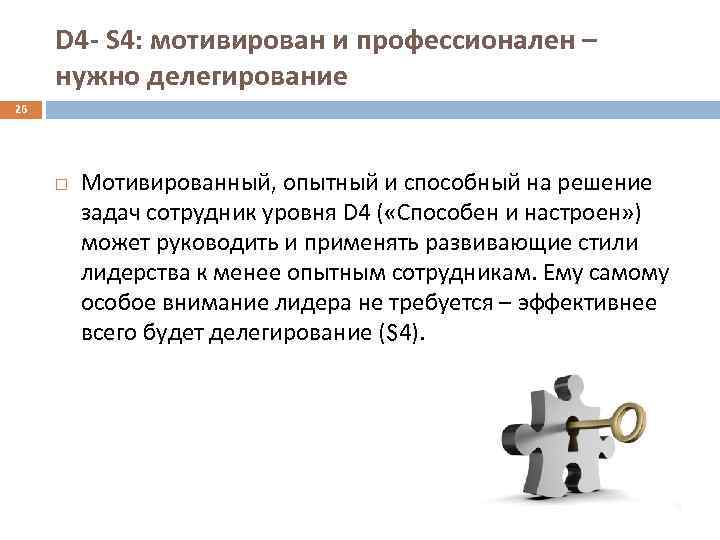 D4- S4: мотивирован и профессионален – нужно делегирование

26

□ Мотивированный, опытный и способный на решение задач сотрудник уровня D4 («Способен и настроен») может руководить и применять развивающие стили лидерства к менее опытным сотрудникам. Ему самому особое внимание лидера не требуется – эффективнее всего будет делегирование (S4).